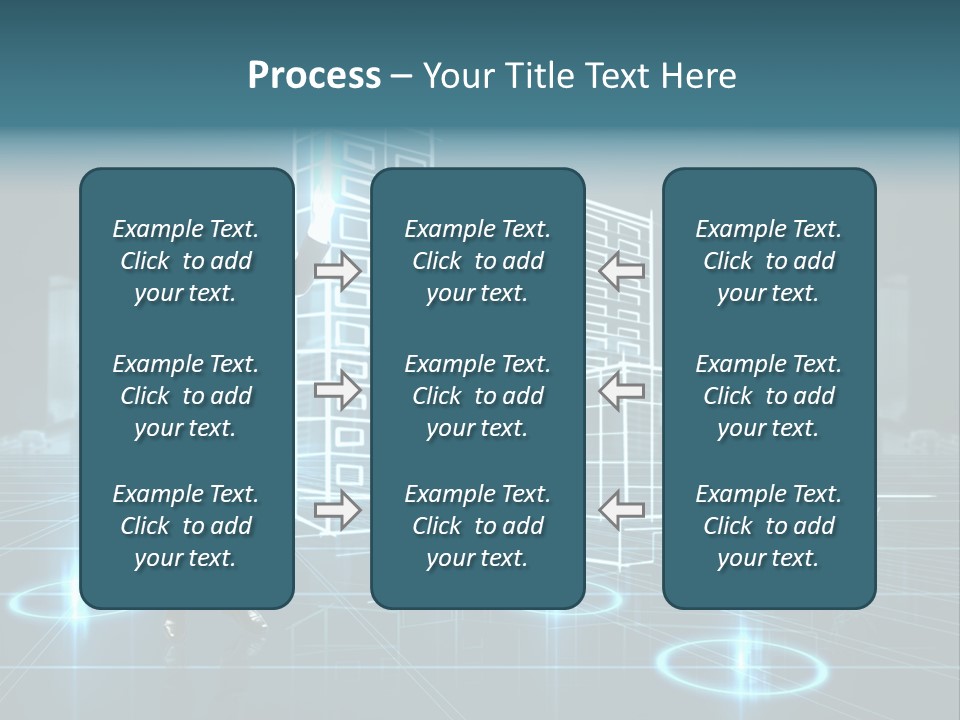 Process – Your Title Text Here

Example Text. Click to add your text.

Example Text. Click to add your text.

Example Text. Click to add your text.

Example Text. Click to add your text.

Example Text. Click to add your text.

Example Text. Click to add your text.

Example Text. Click to add your text.

Example Text. Click to add your text.

Example Text. Click to add your text.